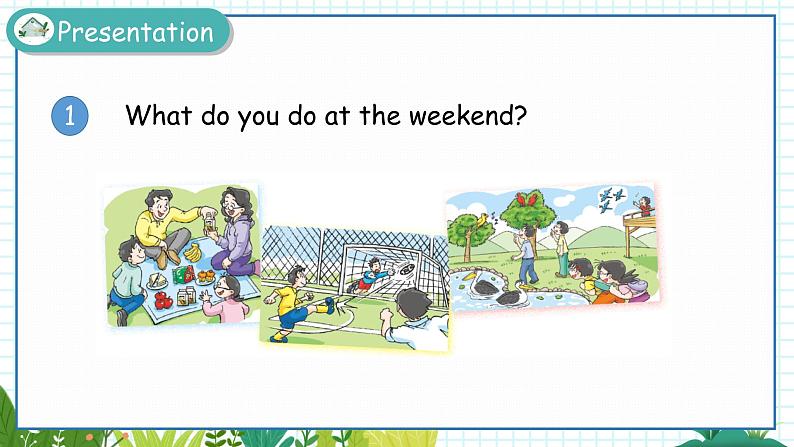 Presentation

1 What do you do at the weekend?